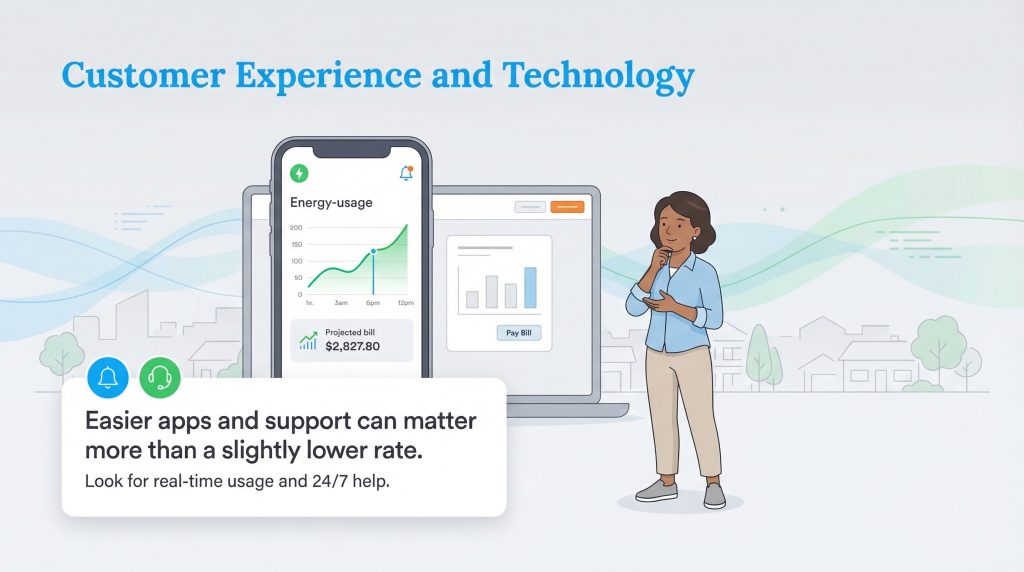 Customer Experience and Technology

Energy-usage

200
150
100
50
0

hr.
3am
6pm
12pm

Projected bill
$2,827.80

Pay Bill

Easier apps and support can matter more than a slightly lower rate.

Look for real-time usage and 24/7 help.